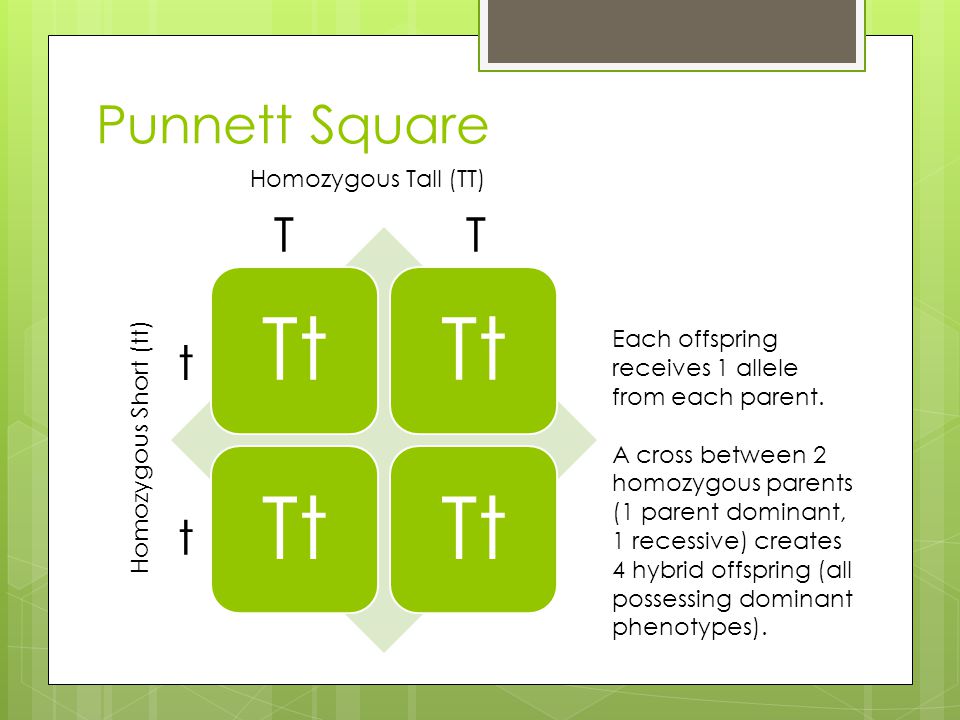 Punnett Square

Homozygous Tall (TT)

Homozygous Short (tt)

| | T | T |
|---|---|---|
| t | Tt | Tt |
| t | Tt | Tt |

Each offspring receives 1 allele from each parent.

A cross between 2 homozygous parents (1 parent dominant, 1 recessive) creates 4 hybrid offspring (all possessing dominant phenotypes).